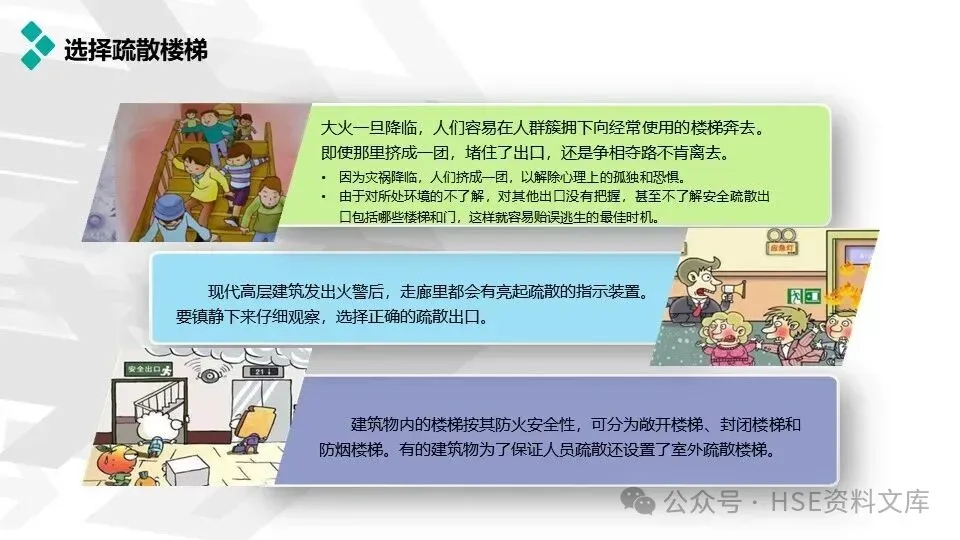 选择疏散楼梯

大火一旦降临，人们容易在人群簇拥下向经常使用的楼梯奔去。即使那里挤成一团，堵住了出口，还是争相夺路不肯离去。

• 因为灾祸降临，人们挤成一团，以解除心理上的孤独和恐惧。
• 由于对所处环境的不了解，对其他出口没有把握，甚至不了解安全疏散出口包括哪些楼梯和门，这样就容易贻误逃生的最佳时机。

应急灯

现代高层建筑发出火警后，走廊里都会有亮起疏散的指示装置。要镇静下来仔细观察，选择正确的疏散出口。

安全出口

21

建筑物内的楼梯按其防火安全性，可分为敞开楼梯、封闭楼梯和防烟楼梯。有的建筑物为了保证人员疏散还设置了室外疏散楼梯。

公众号 · HSE资料文库